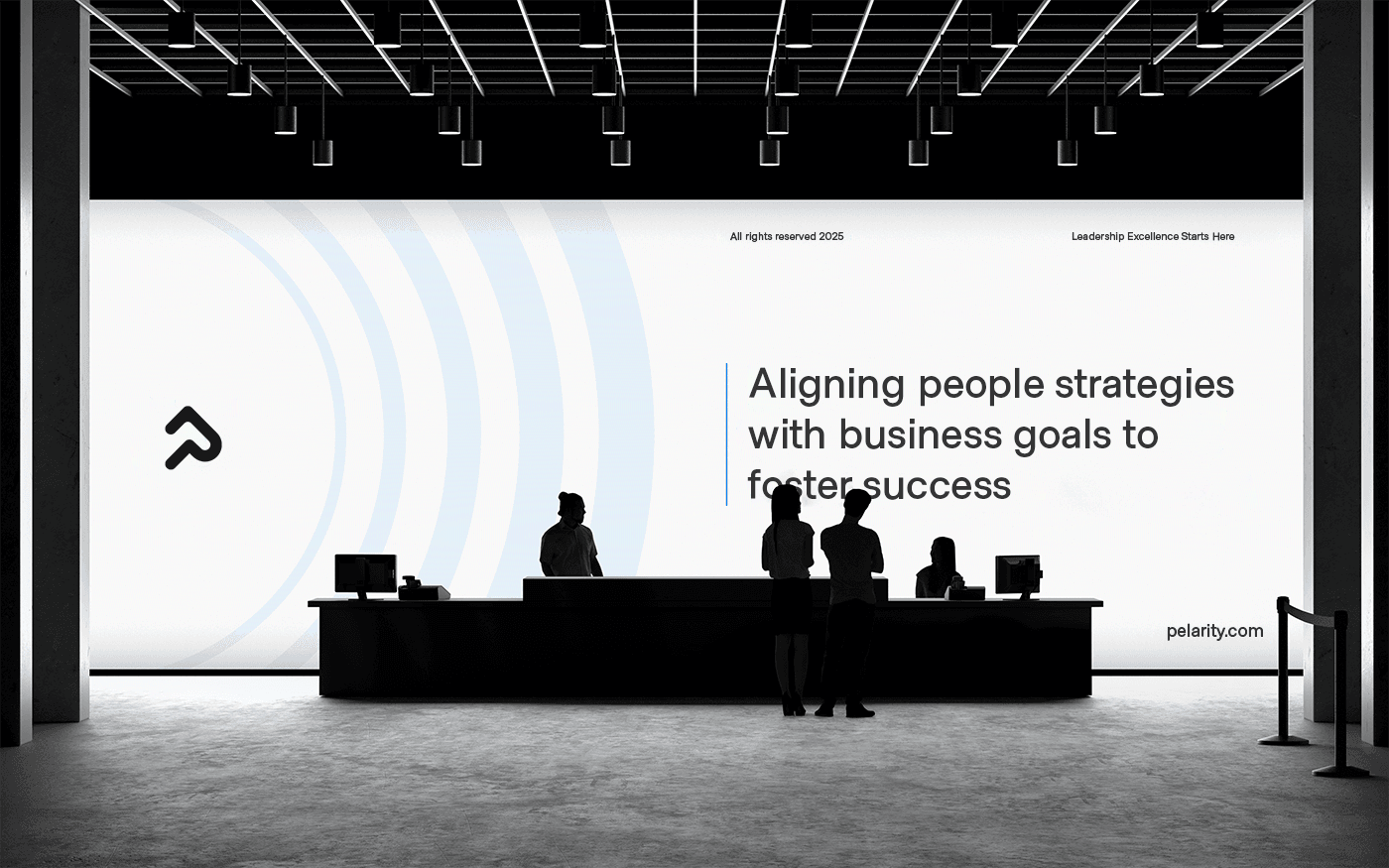 All rights reserved 2025

Leadership Excellence Starts Here

Aligning people strategies with business goals to foster success

pelarity.com